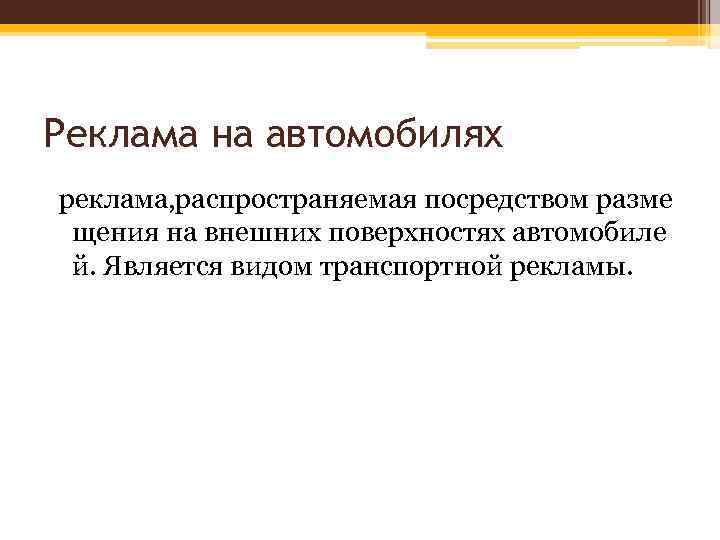 Реклама на автомобилях

реклама,распространяемая посредством размещения на внешних поверхностях автомобилей. Является видом транспортной рекламы.